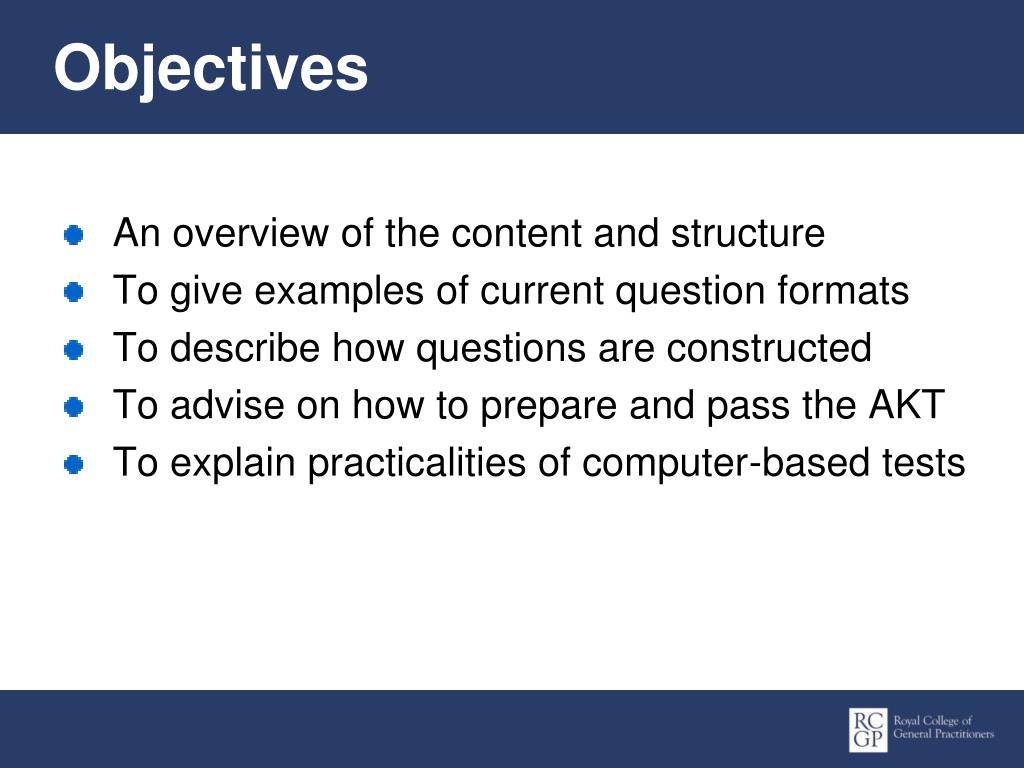 Objectives

- An overview of the content and structure
- To give examples of current question formats
- To describe how questions are constructed
- To advise on how to prepare and pass the AKT
- To explain practicalities of computer-based tests

RC GP Royal College of General Practitioners